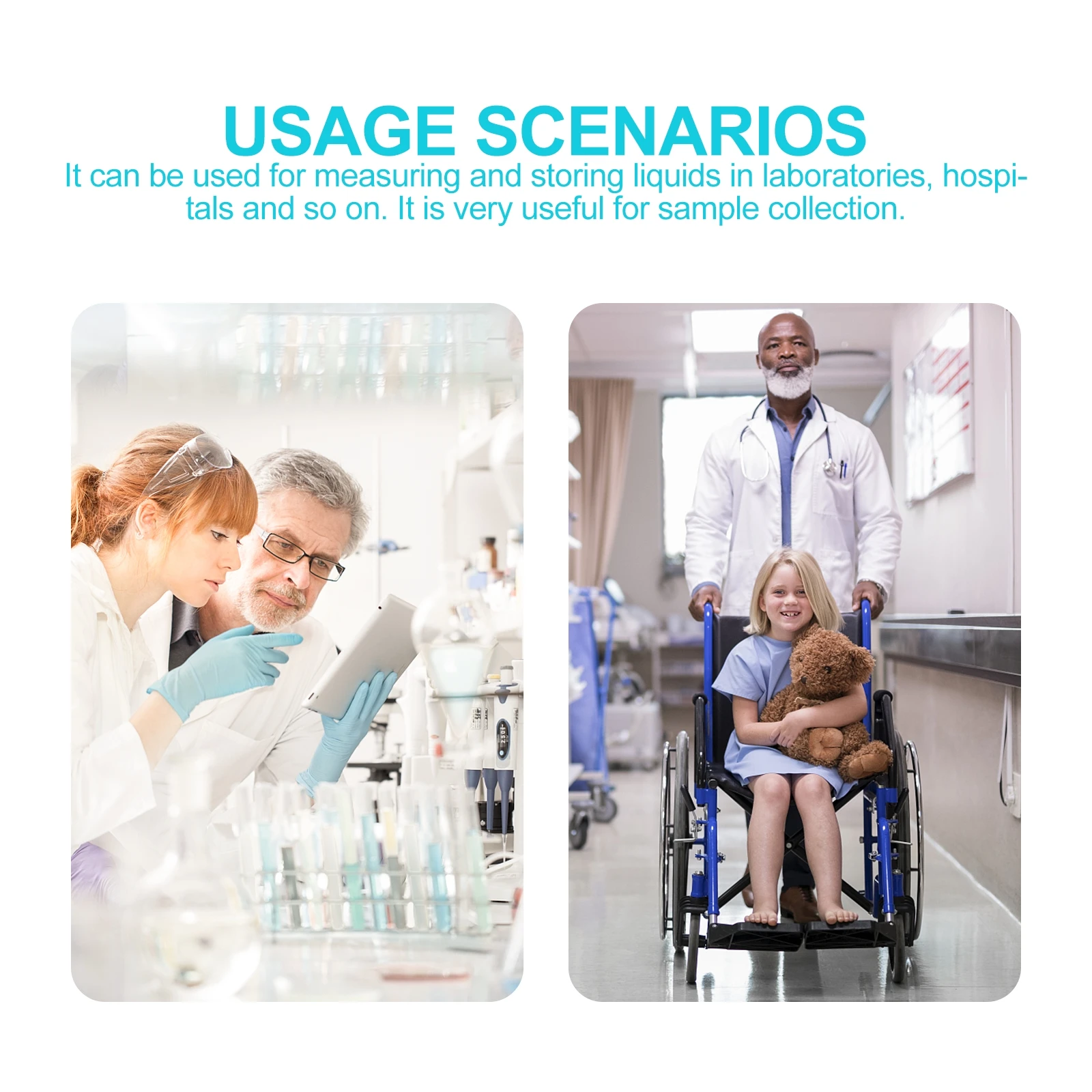 USAGE SCENARIOS

It can be used for measuring and storing liquids in laboratories, hospitals and so on. It is very useful for sample collection.